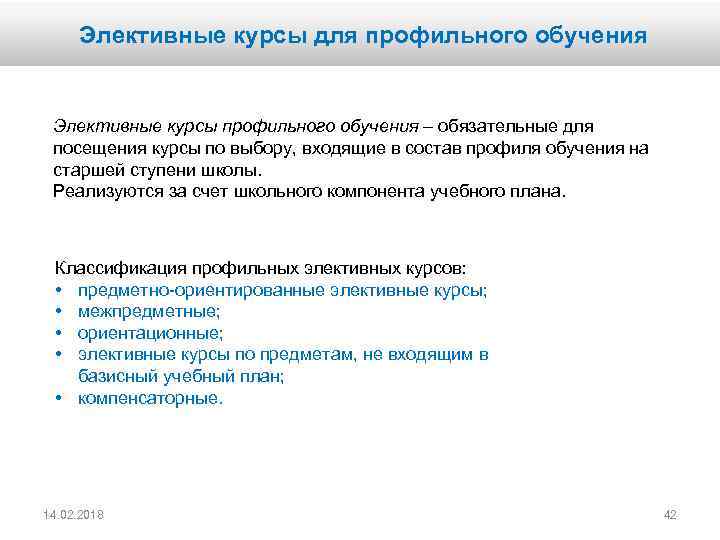 Элективные курсы для профильного обучения

Элективные курсы профильного обучения – обязательные для посещения курсы по выбору, входящие в состав профиля обучения на старшей ступени школы.
Реализуются за счет школьного компонента учебного плана.

Классификация профильных элективных курсов:
• предметно-ориентированные элективные курсы;
• межпредметные;
• ориентационные;
• элективные курсы по предметам, не входящим в базисный учебный план;
• компенсаторные.

14.02.2018

42